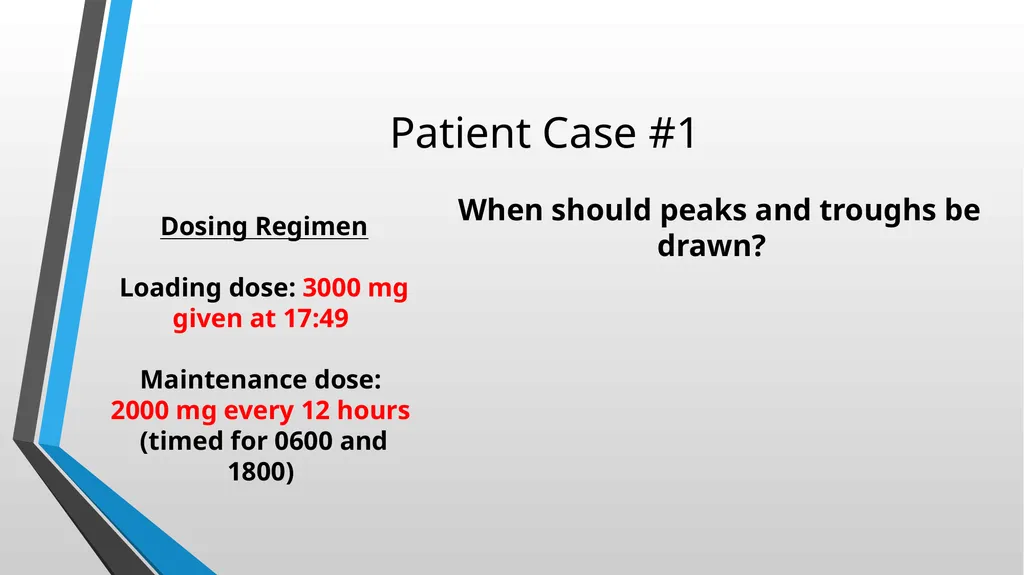 Patient Case #1

Dosing Regimen

Loading dose: 3000 mg given at 17:49

Maintenance dose: 2000 mg every 12 hours (timed for 0600 and 1800)

When should peaks and troughs be drawn?